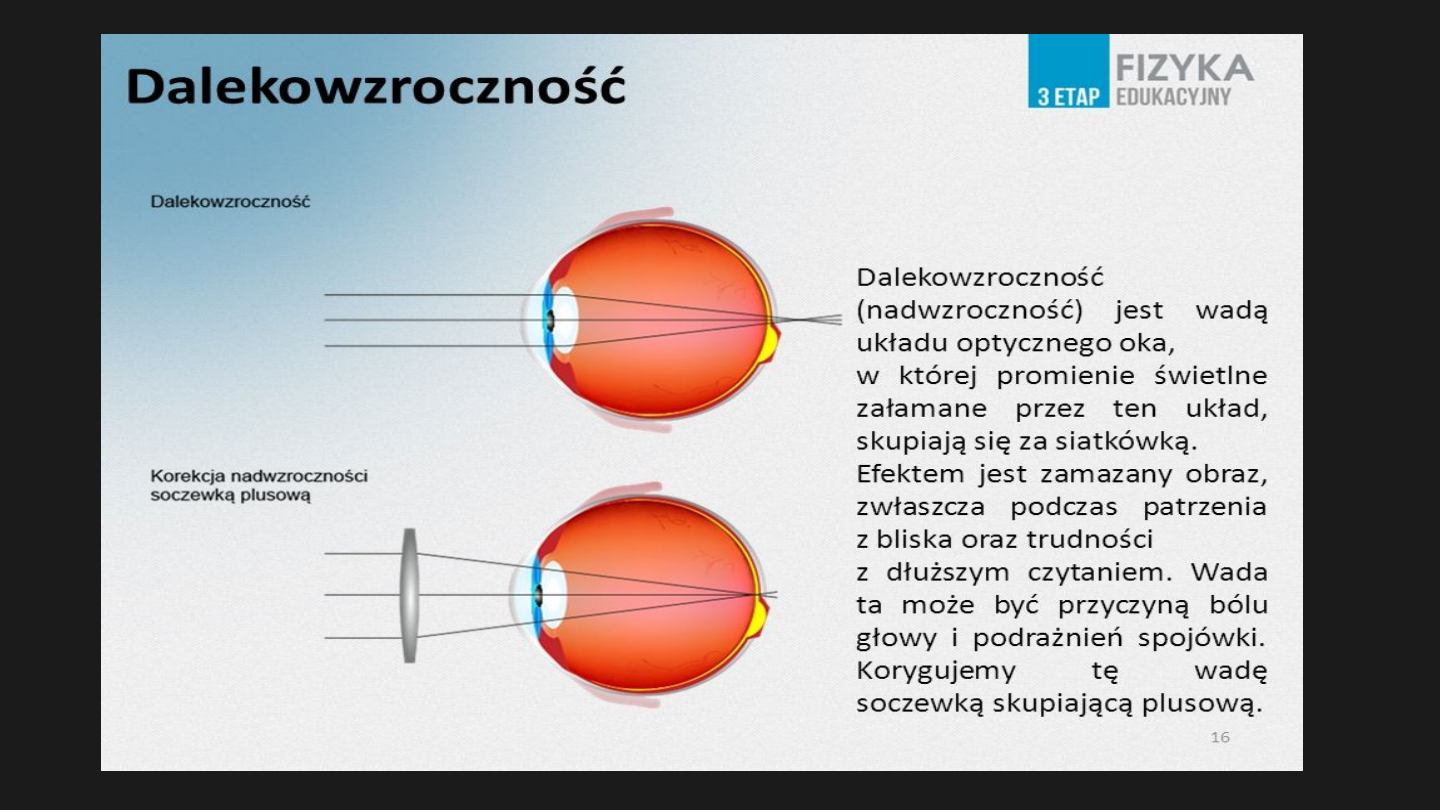 Dalekowzroczność

3 ETAP FIZYKA EDUKACYJNY

Dalekowzroczność

Korekcja nadwzroczności soczewką plusową

Dalekowzroczność (nadwzroczność) jest wadą układu optycznego oka, w której promienie świetlne załamane przez ten układ, skupiają się za siatkówką. Efektem jest zamazany obraz, zwłaszcza podczas patrzenia z bliska oraz trudności z dłuższym czytaniem. Wada ta może być przyczyną bólu głowy i podrażnień spojówki. Korygujemy tę wadę soczewką skupiającą plusową.

16